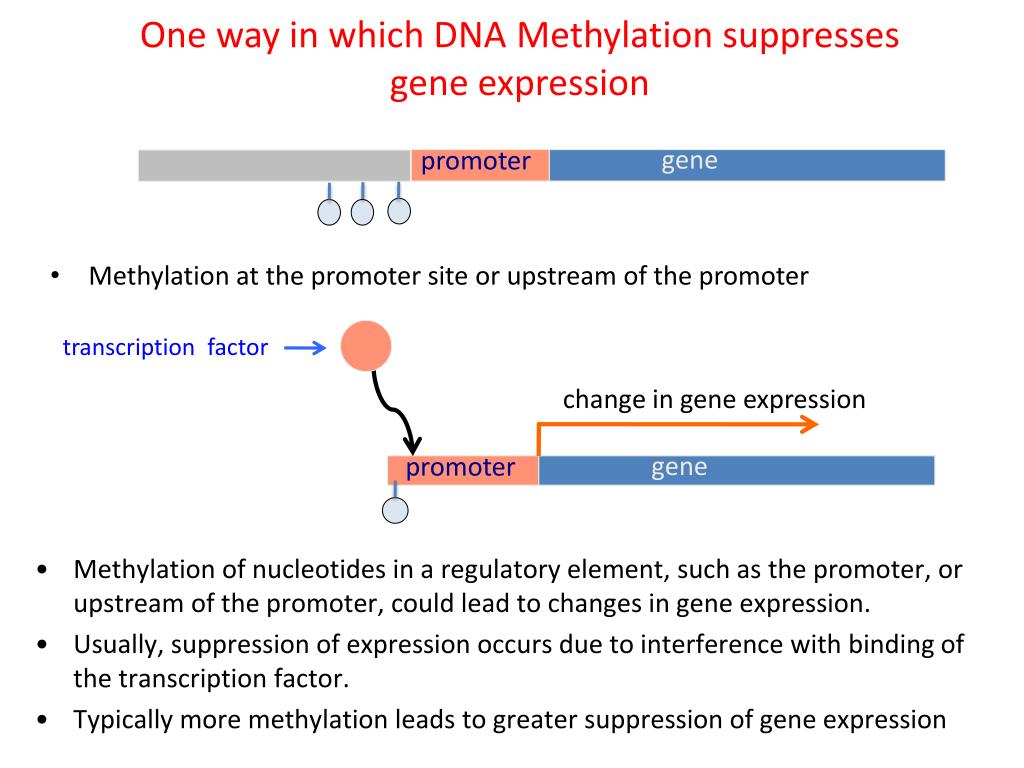 One way in which DNA Methylation suppresses gene expression

promoter

gene

• Methylation at the promoter site or upstream of the promoter

transcription factor

change in gene expression

promoter

gene

• Methylation of nucleotides in a regulatory element, such as the promoter, or upstream of the promoter, could lead to changes in gene expression.
• Usually, suppression of expression occurs due to interference with binding of the transcription factor.
• Typically more methylation leads to greater suppression of gene expression